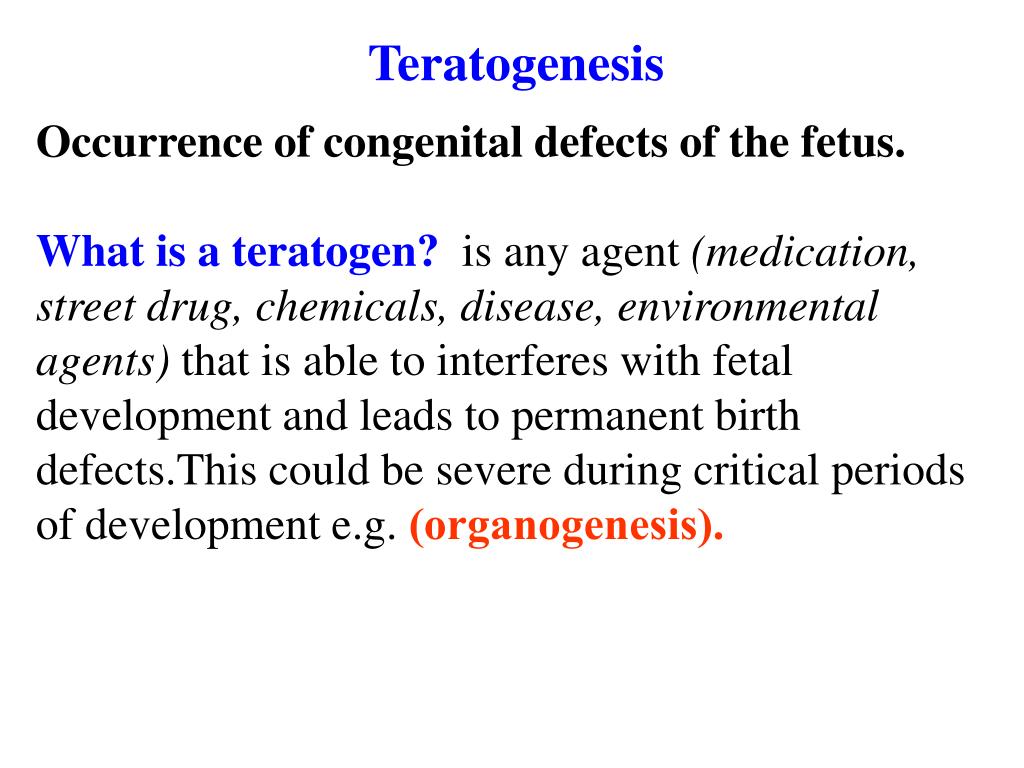 Teratogenesis

Occurrence of congenital defects of the fetus.

What is a teratogen? is any agent (medication, street drug, chemicals, disease, environmental agents) that is able to interferes with fetal development and leads to permanent birth defects.This could be severe during critical periods of development e.g. (organogenesis).